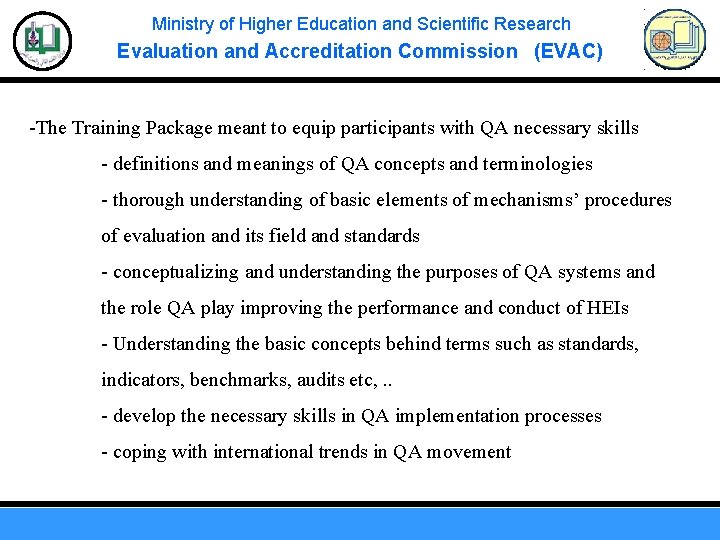 Ministry of Higher Education and Scientific Research
Evaluation and Accreditation Commission (EVAC)

-The Training Package meant to equip participants with QA necessary skills

- definitions and meanings of QA concepts and terminologies

- thorough understanding of basic elements of mechanisms' procedures of evaluation and its field and standards

- conceptualizing and understanding the purposes of QA systems and the role QA play improving the performance and conduct of HEIs

- Understanding the basic concepts behind terms such as standards, indicators, benchmarks, audits etc, ..

- develop the necessary skills in QA implementation processes

- coping with international trends in QA movement